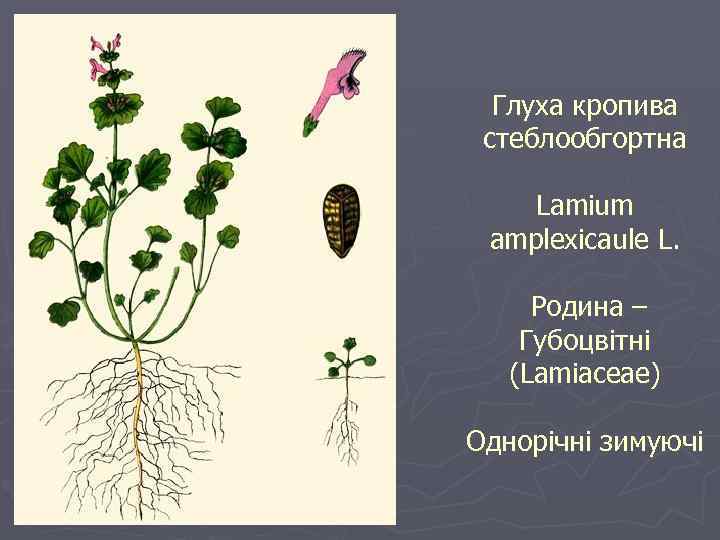 Глуха кропива стеблообгортна

Lamium amplexicaule L.

Родина – Губоцвітні (Lamiaceae)

Однорічні зимуючі